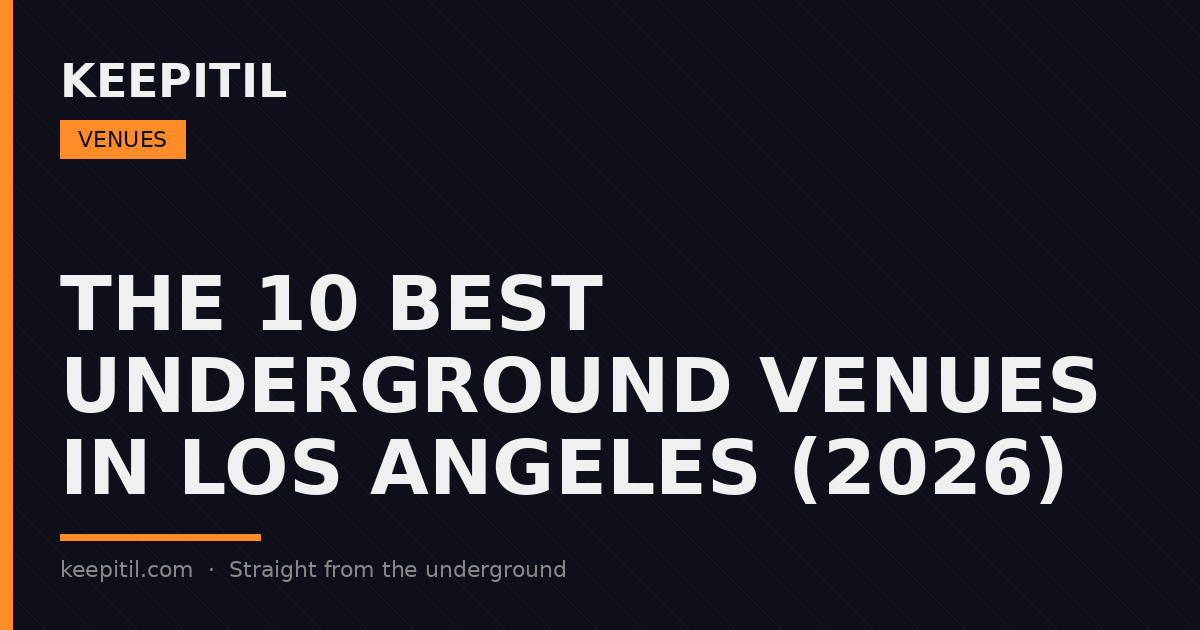 KEEPITIL

VENUES

THE 10 BEST UNDERGROUND VENUES IN LOS ANGELES (2026)

keepitil.com · Straight from the underground